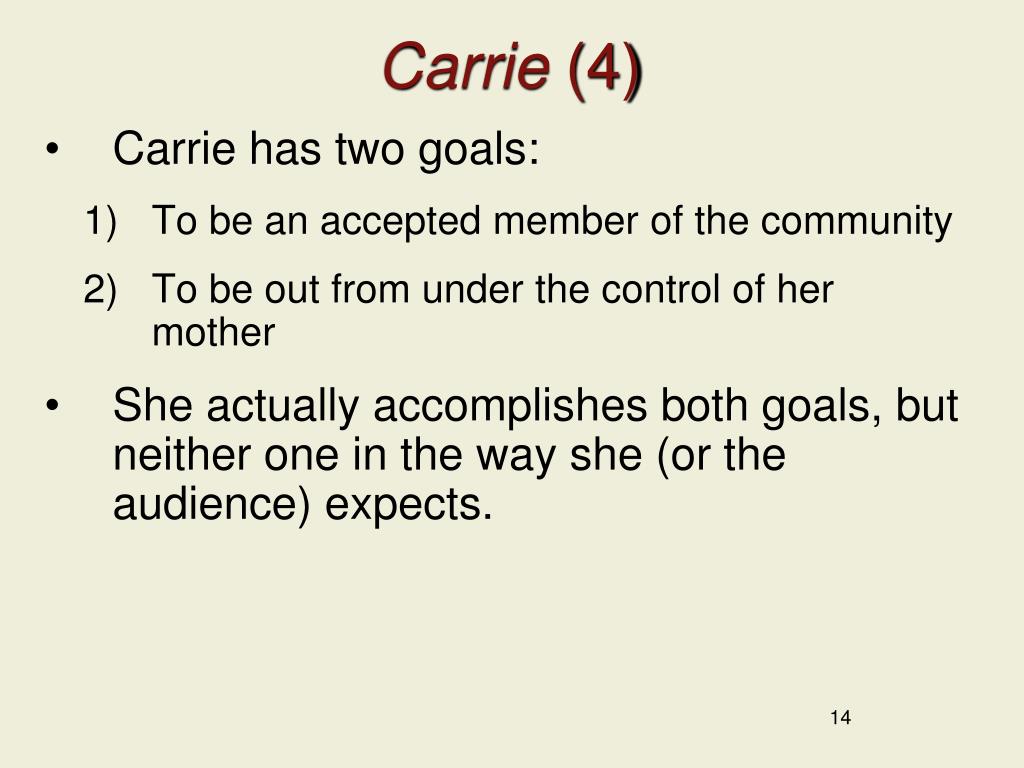 Carrie (4)

• Carrie has two goals:

1) To be an accepted member of the community

2) To be out from under the control of her mother

• She actually accomplishes both goals, but neither one in the way she (or the audience) expects.

14